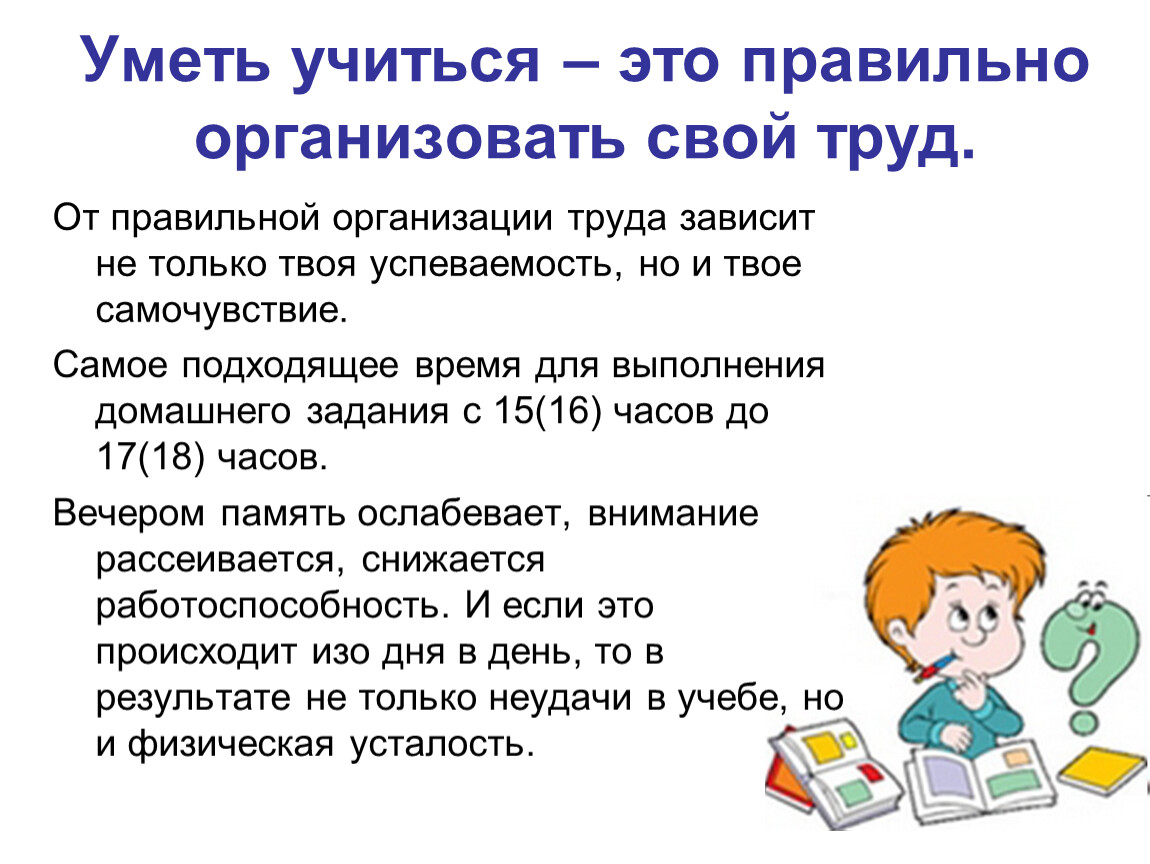 Уметь учиться – это правильно организовать свой труд.

От правильной организации труда зависит не только твоя успеваемость, но и твое самочувствие.

Самое подходящее время для выполнения домашнего задания с 15(16) часов до 17(18) часов.

Вечером память ослабевает, внимание рассеивается, снижается работоспособность. И если это происходит изо дня в день, то в результате не только неудачи в учебе, но и физическая усталость.